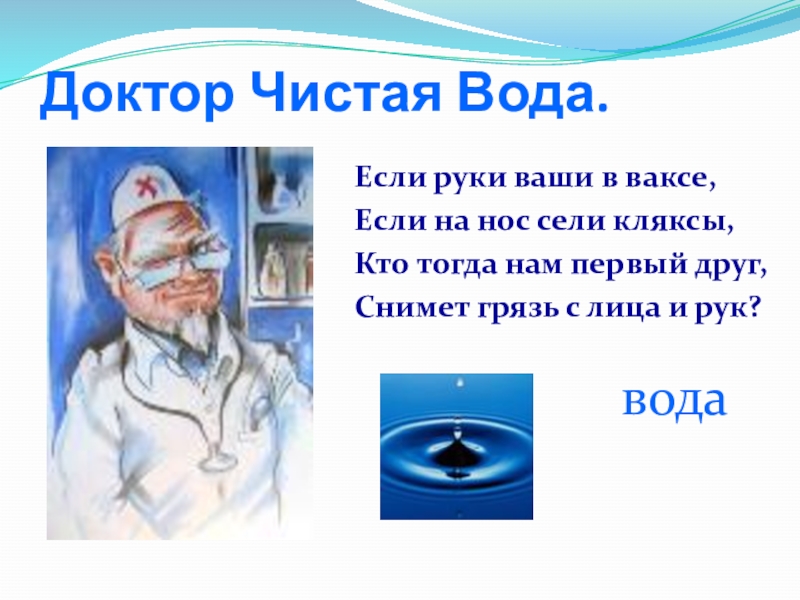 Доктор Чистая Вода.

Если руки ваши в ваксе,
Если на нос сели кляксы,
Кто тогда нам первый друг,
Снимет грязь с лица и рук?

вода